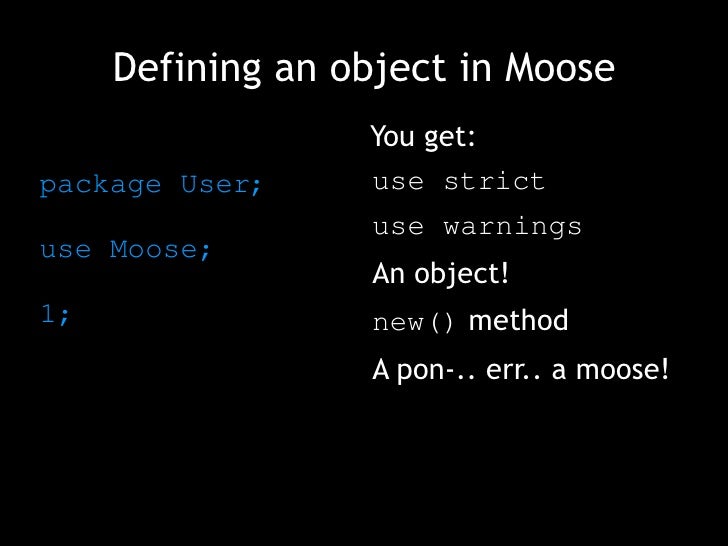 Defining an object in Moose

package User;

use Moose;

1;

You get:

use strict

use warnings

An object!

new() method

A pon-.. err.. a moose!